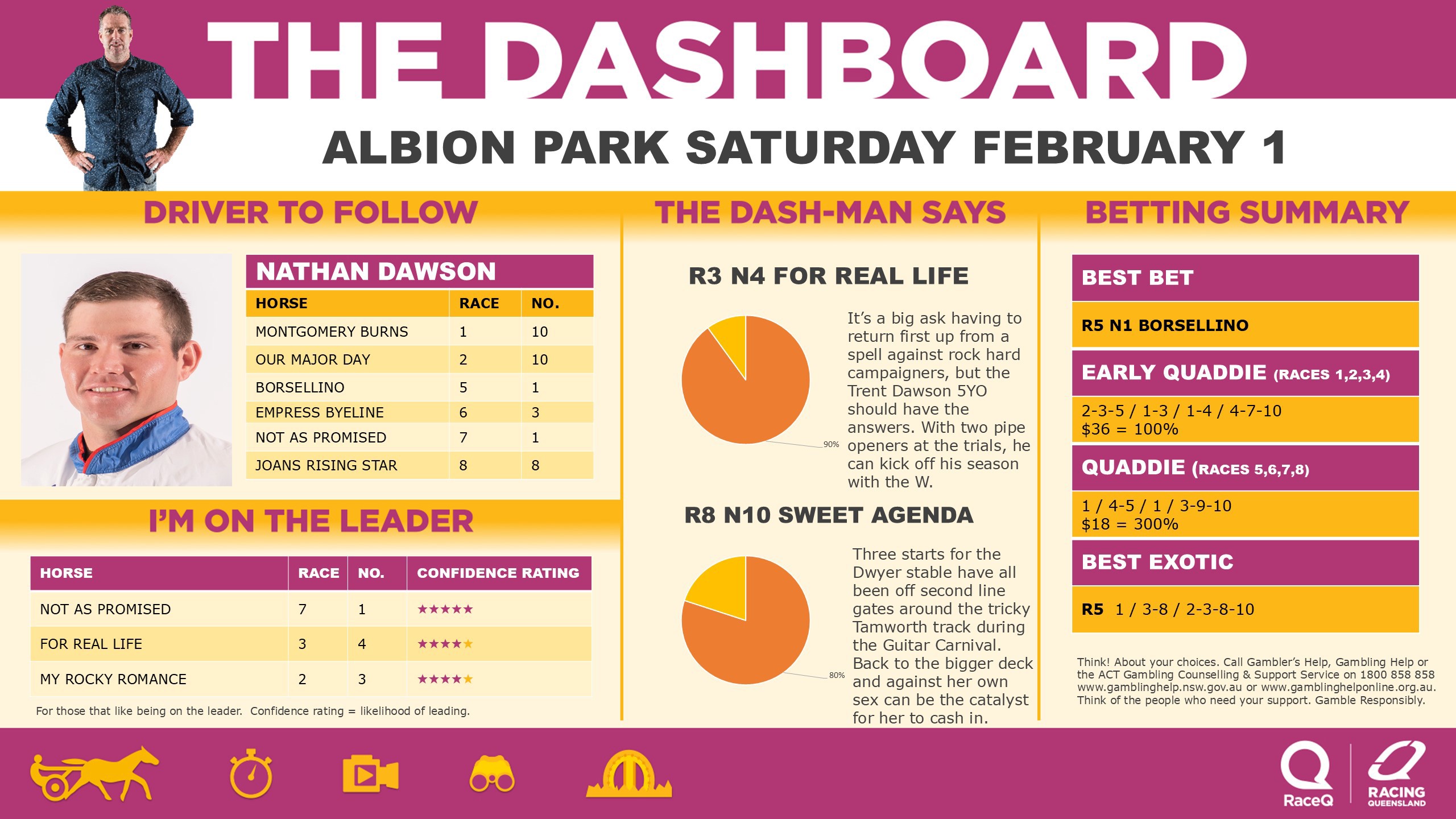 THE DASHBOARD

ALBION PARK SATURDAY FEBRUARY 1

DRIVER TO FOLLOW

NATHAN DAWSON

| HORSE | RACE | NO. |
|---|---|---|
| MONTGOMERY BURNS | 1 | 10 |
| OUR MAJOR DAY | 2 | 10 |
| BORSELLINO | 5 | 1 |
| EMPRESS BYELINE | 6 | 3 |
| NOT AS PROMISED | 7 | 1 |
| JOANS RISING STAR | 8 | 8 |

I'M ON THE LEADER

| HORSE | RACE | NO. | CONFIDENCE RATING |
|---|---|---|---|
| NOT AS PROMISED | 7 | 1 | ★★★★★ |
| FOR REAL LIFE | 3 | 4 | ★★★★★ |
| MY ROCKY ROMANCE | 2 | 3 | ★★★★★ |

For those that like being on the leader. Confidence rating = likelihood of leading.

THE DASH-MAN SAYS

R3 N4 FOR REAL LIFE

90%

It's a big ask having to return first up from a spell against rock hard campaigners, but the Trent Dawson 5YO should have the answers. With two pipe openers at the trials, he can kick off his season with the W.

R8 N10 SWEET AGENDA

80%

Three starts for the Dwyer stable have all been off second line gates around the tricky Tamworth track during the Guitar Carnival. Back to the bigger deck and against her own sex can be the catalyst for her to cash in.

BETTING SUMMARY

BEST BET

R5 N1 BORSELLINO

EARLY QUADDIE (RACES 1,2,3,4)

2-3-5 / 1-3 / 1-4 / 4-7-10
$36 = 100%

QUADDIE (RACES 5,6,7,8)

1 / 4-5 / 1 / 3-9-10
$18 = 300%

BEST EXOTIC

R5 1 / 3-8 / 2-3-8-10

Think! About your choices. Call Gambler's Help, Gambling Help or the ACT Gambling Counselling & Support Service on 1800 858 858 www.gamblinghelp.nsw.gov.au or www.gamblinghelponline.org.au. Think of the people who need your support. Gamble Responsibly.

RaceQ

RACING QUEENSLAND